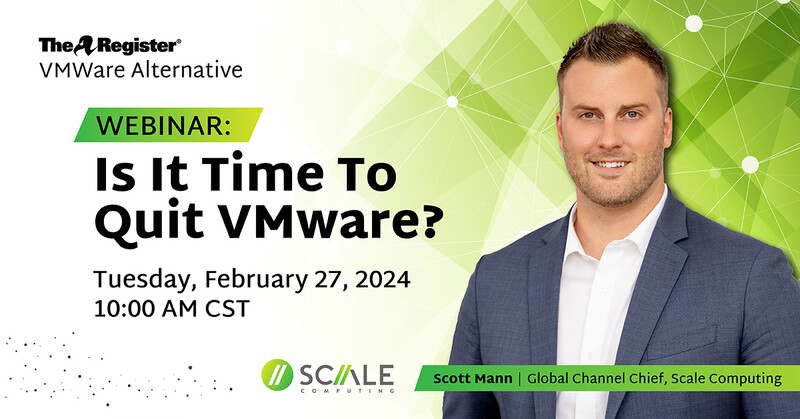 The Register®
VMWare Alternative

WEBINAR:
Is It Time To Quit VMware?

Tuesday, February 27, 2024
10:00 AM CST

SCALE COMPUTING

Scott Mann | Global Channel Chief, Scale Computing